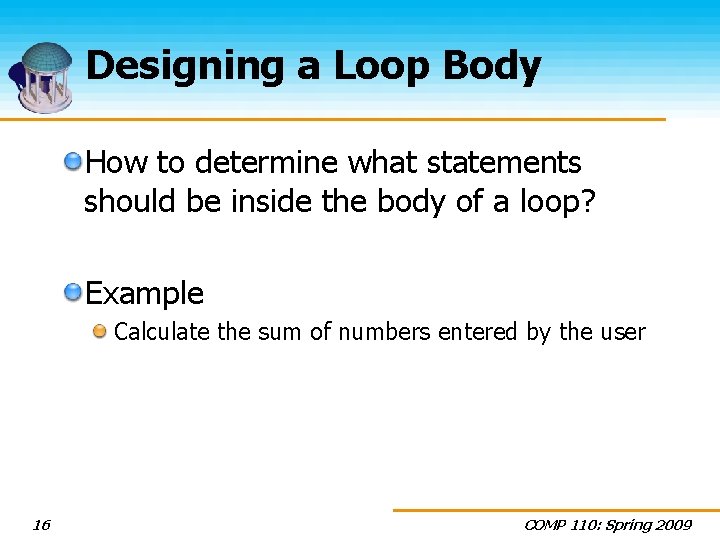 Designing a Loop Body

How to determine what statements should be inside the body of a loop?

Example

Calculate the sum of numbers entered by the user

16

COMP 110: Spring 2009